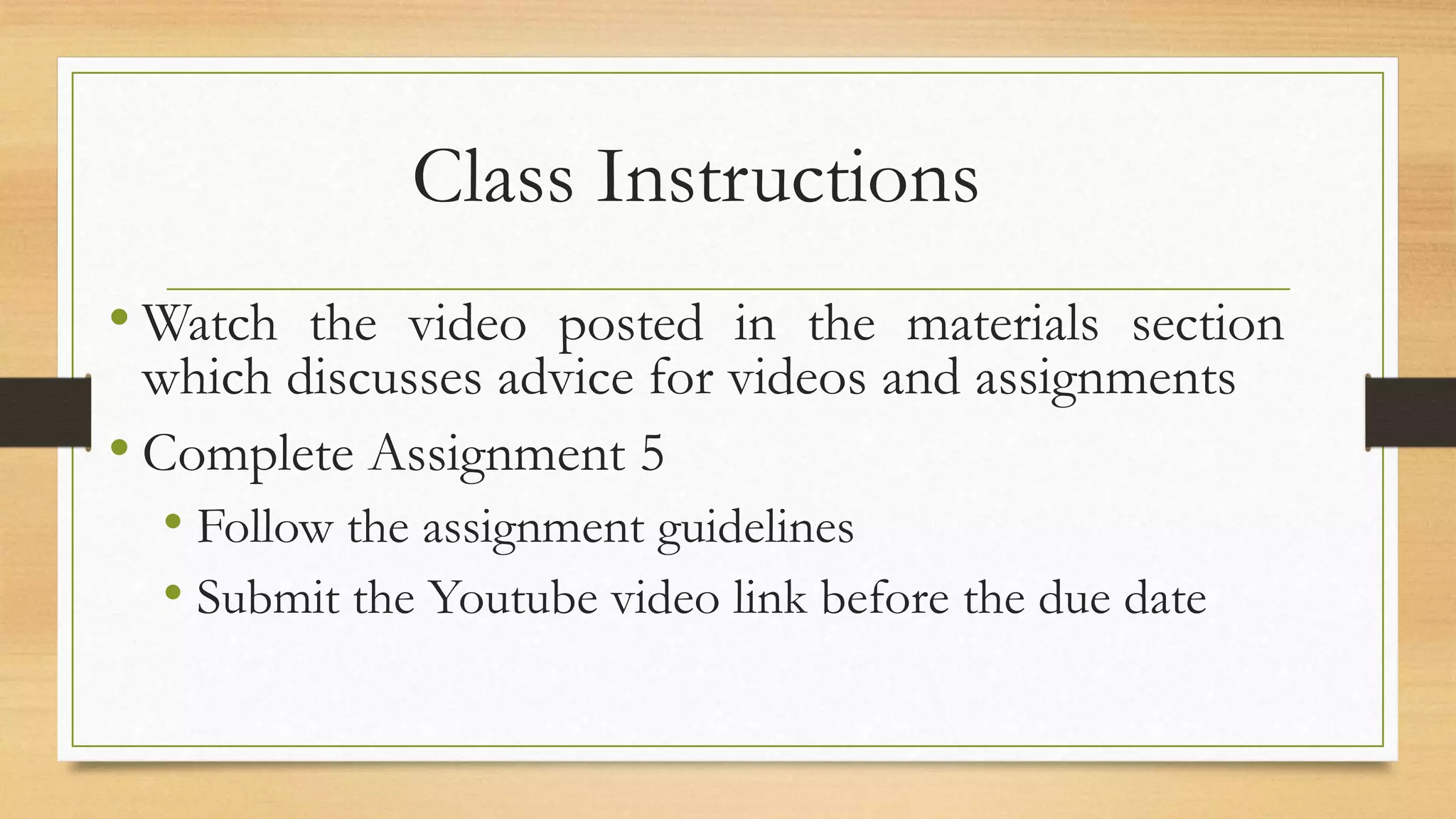 Class Instructions

• Watch the video posted in the materials section which discusses advice for videos and assignments
• Complete Assignment 5
  • Follow the assignment guidelines
  • Submit the Youtube video link before the due date